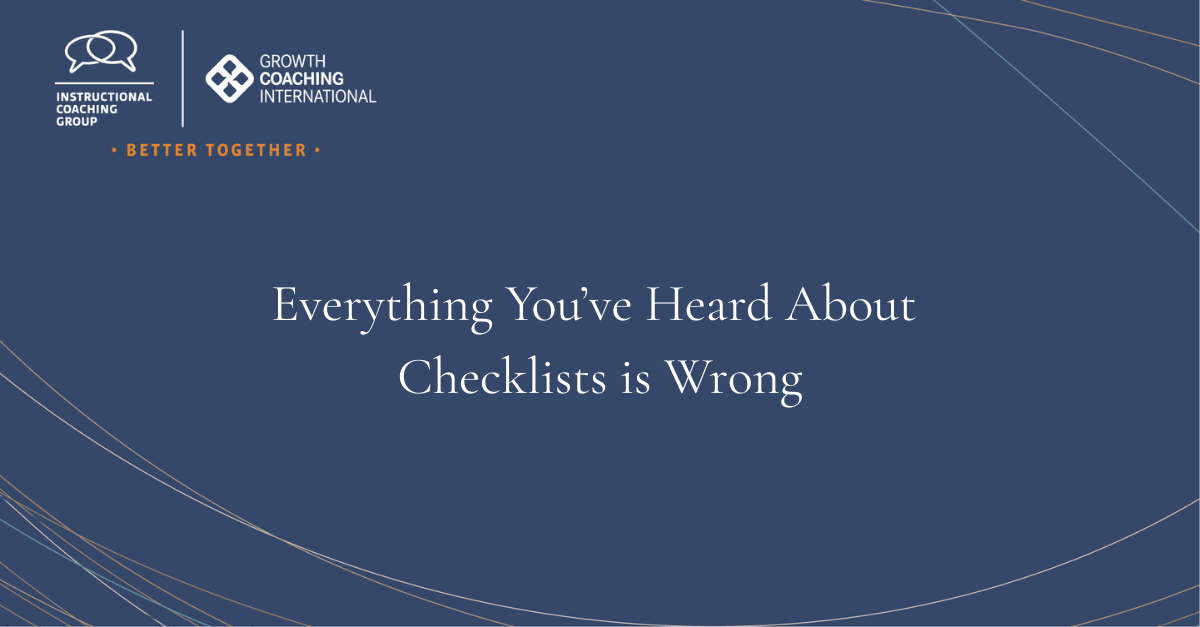 INSTRUCTIONAL COACHING GROUP

GROWTH COACHING INTERNATIONAL

• BETTER TOGETHER •

Everything You've Heard About Checklists is Wrong